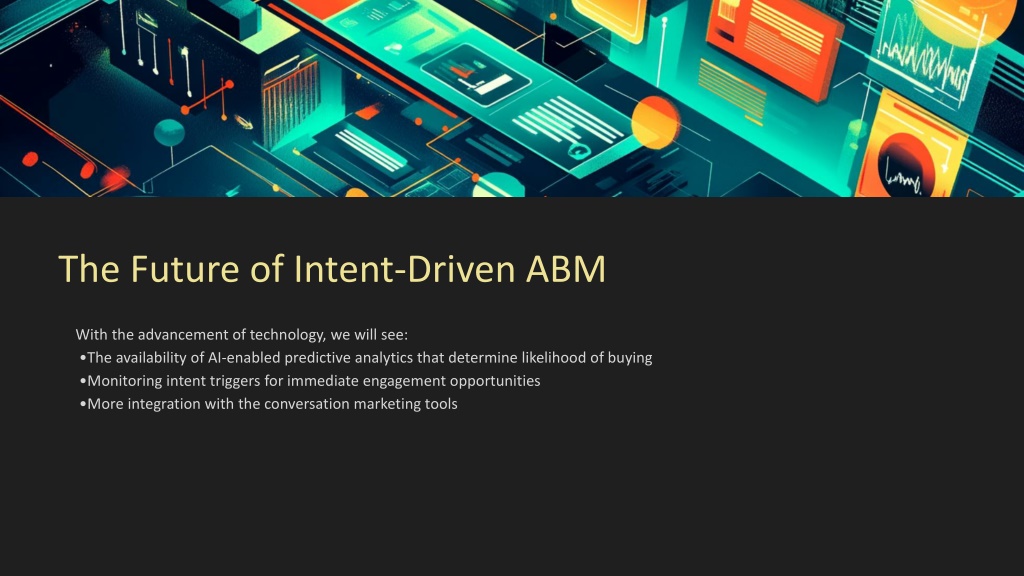 The Future of Intent-Driven ABM

With the advancement of technology, we will see:
•The availability of AI-enabled predictive analytics that determine likelihood of buying
•Monitoring intent triggers for immediate engagement opportunities
•More integration with the conversation marketing tools